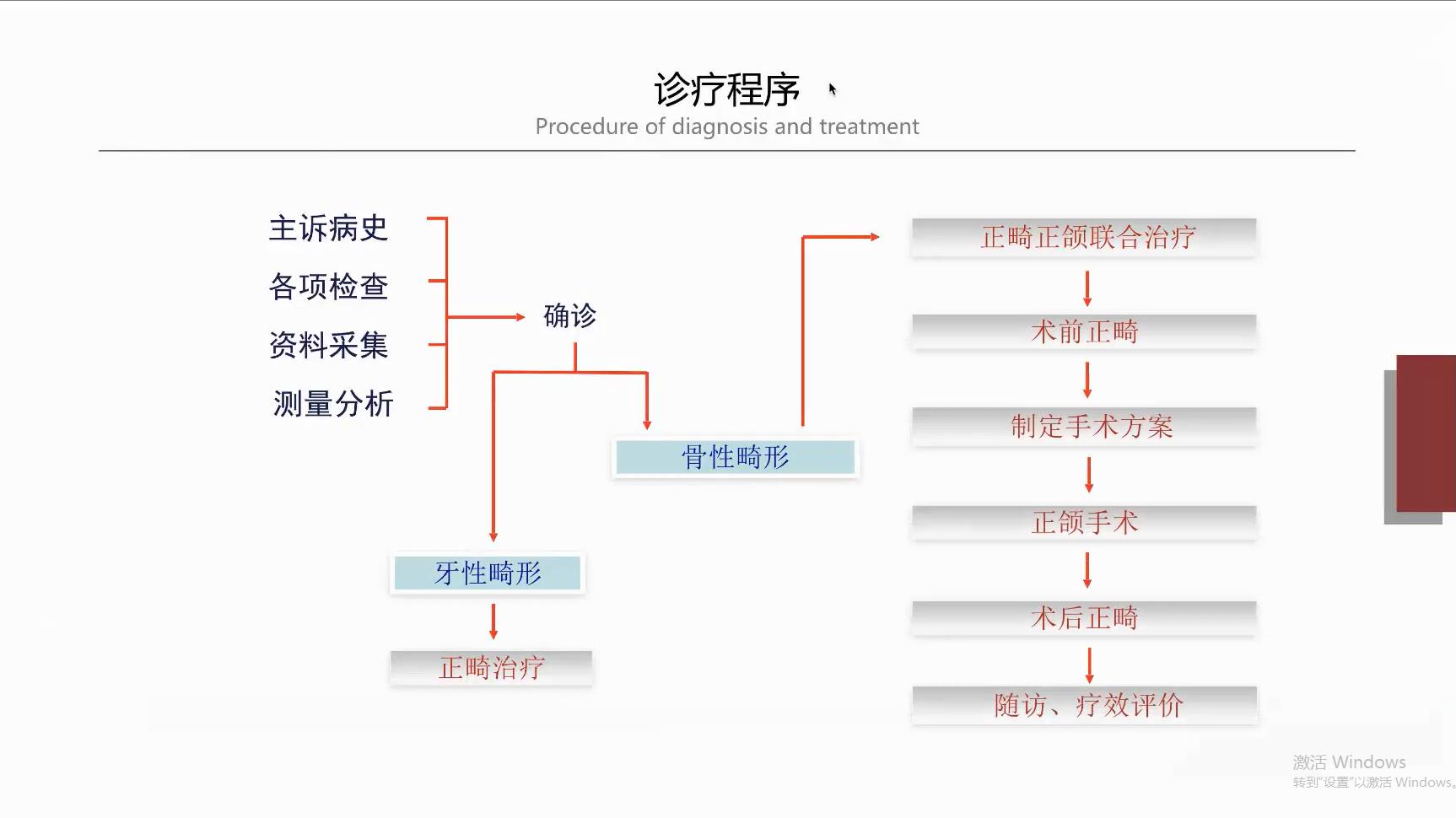 诊疗程序
Procedure of diagnosis and treatment

主诉病史
各项检查
资料采集
测量分析

确诊

骨性畸形

牙性畸形

正畸治疗

正畸正颌联合治疗
术前正畸
制定手术方案
正颌手术
术后正畸
随访、疗效评价

激活 Windows
转到"设置"以激活 Windows。